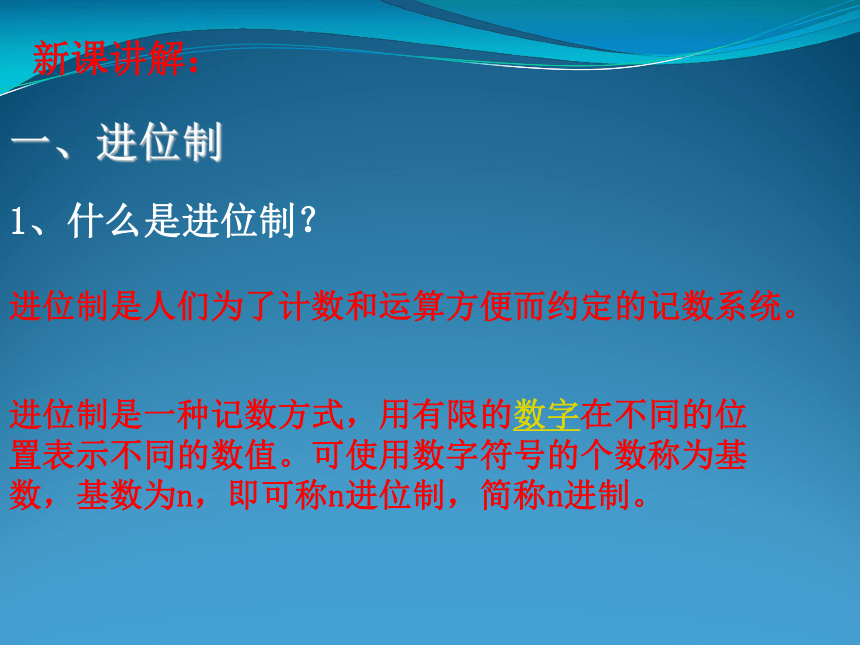 新课讲解：

一、进位制

1、什么是进位制？

进位制是人们为了计数和运算方便而约定的记数系统。

进位制是一种记数方式，用有限的数字在不同的位置表示不同的数值。可使用数字符号的个数称为基数，基数为n，即可称n进位制，简称n进制。